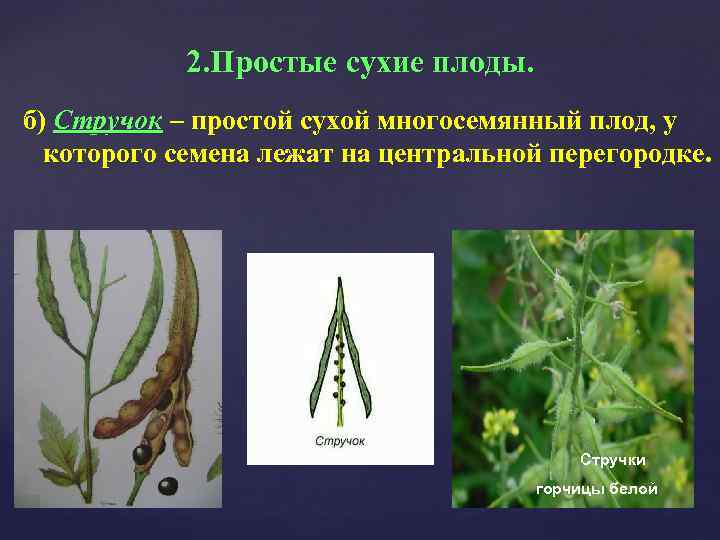 2.Простые сухие плоды.

б) Стручок – простой сухой многосемянный плод, у которого семена лежат на центральной перегородке.

Стручок

Стручки горчицы белой